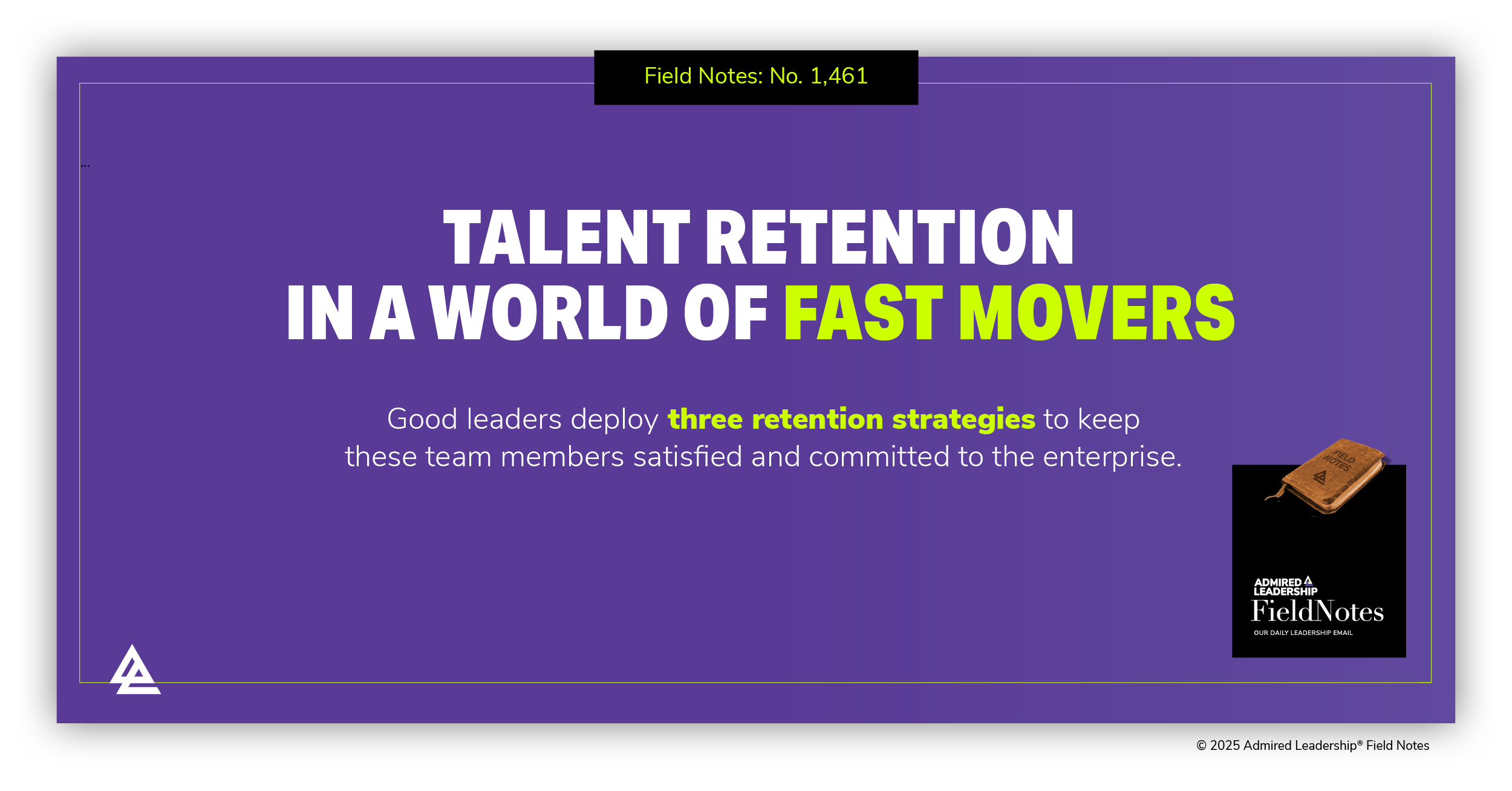 Field Notes: No. 1,461

...

TALENT RETENTION
IN A WORLD OF FAST MOVERS

Good leaders deploy three retention strategies to keep these team members satisfied and committed to the enterprise.

FIELD NOTES

ADMIRED LEADERSHIP
FieldNotes
OUR DAILY LEADERSHIP EMAIL

© 2025 Admired Leadership® Field Notes